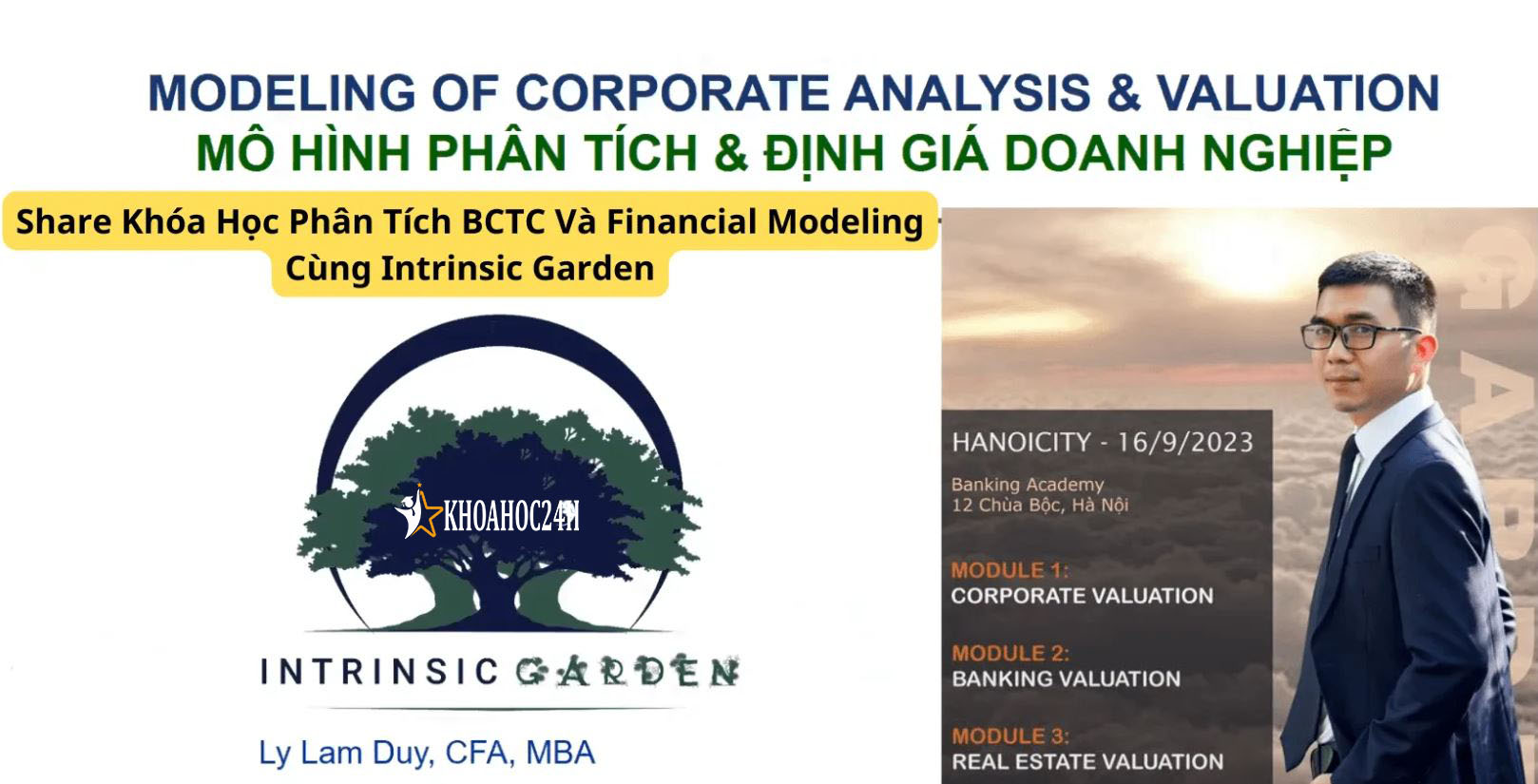 MODELING OF CORPORATE ANALYSIS & VALUATION
MÔ HÌNH PHÂN TÍCH & ĐỊNH GIÁ DOANH NGHIỆP

Share Khóa Học Phân Tích BCTC Và Financial Modeling Cùng Intrinsic Garden

KHOAHOC24H

INTRINSIC GARDEN

Ly Lam Duy, CFA, MBA

HANOICITY - 16/9/2023

Banking Academy
12 Chùa Bộc, Hà Nội

MODULE 1:
CORPORATE VALUATION

MODULE 2:
BANKING VALUATION

MODULE 3:
REAL ESTATE VALUATION

GARDEN